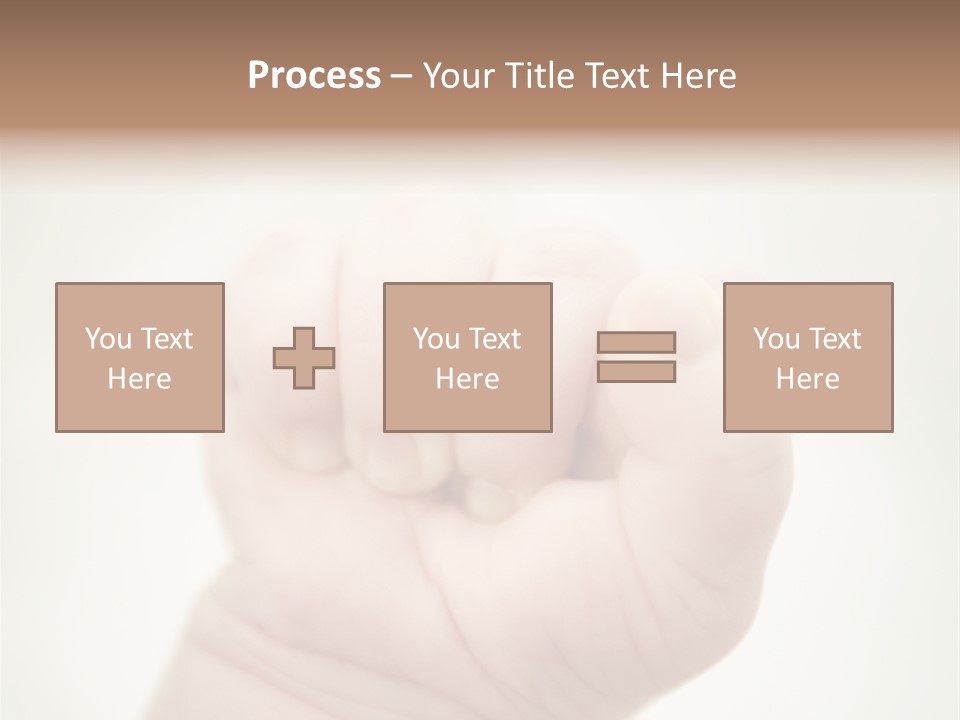 Process – Your Title Text Here

You Text Here

You Text Here

You Text Here